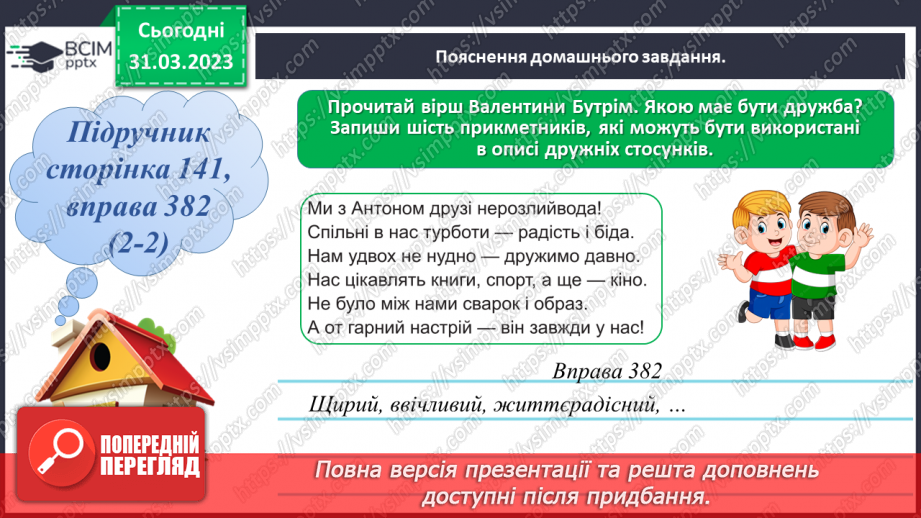 ВСІМ pptx

Сьогодні 31.03.2023

Пояснення домашнього завдання.

Підручник сторінка 141, вправа 382 (2-2)

Прочитай вірш Валентини Бутрім. Якою має бути дружба? Запиши шість прикметників, які можуть бути використані в описі дружніх стосунків.

Ми з Антоном друзі нерозлийвода!
Спільні в нас турботи — радість і біда.
Нам удвох не нудно — дружимо давно.
Нас цікавлять книги, спорт, а ще — кіно.
Не було між нами сварок і образ.
А от гарний настрій — він завжди у нас!

Вправа 382

Щирий, ввічливий, життєрадісний, …

ПОПЕРЕДНІЙ ПЕРЕГЛЯД

Повна версія презентації та решта доповнень доступні після придбання.

https://vsimpptx.com